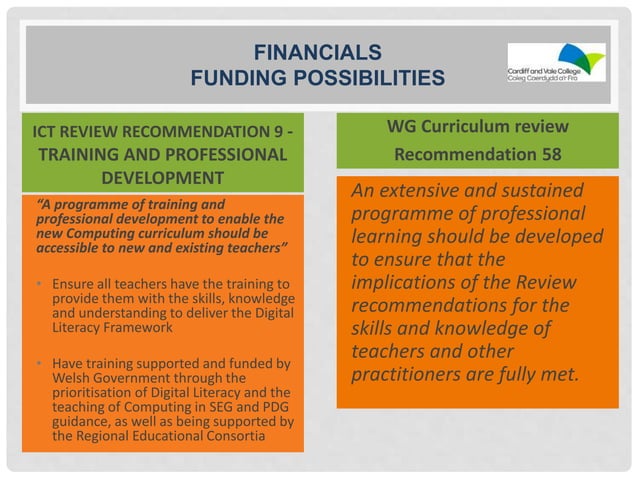 FINANCIALS
FUNDING POSSIBILITIES

Cardiff and Vale College
Coleg Caerdydd a'r Fro

ICT REVIEW RECOMMENDATION 9 - TRAINING AND PROFESSIONAL DEVELOPMENT

"A programme of training and professional development to enable the new Computing curriculum should be accessible to new and existing teachers"

• Ensure all teachers have the training to provide them with the skills, knowledge and understanding to deliver the Digital Literacy Framework

• Have training supported and funded by Welsh Government through the prioritisation of Digital Literacy and the teaching of Computing in SEG and PDG guidance, as well as being supported by the Regional Educational Consortia

WG Curriculum review
Recommendation 58

An extensive and sustained programme of professional learning should be developed to ensure that the implications of the Review recommendations for the skills and knowledge of teachers and other practitioners are fully met.